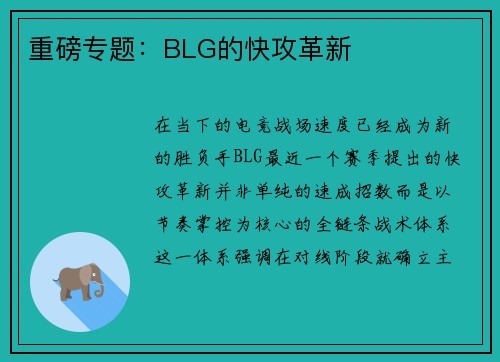 重磅专题：BLG的快攻革新

在当下的电竞战场速度已经成为新的胜负手BLG最近一个赛季提出的快攻革新并非单纯的速成招数而是以节奏掌控为核心的全链条战术体系这一体系强调在对线阶段就确立主